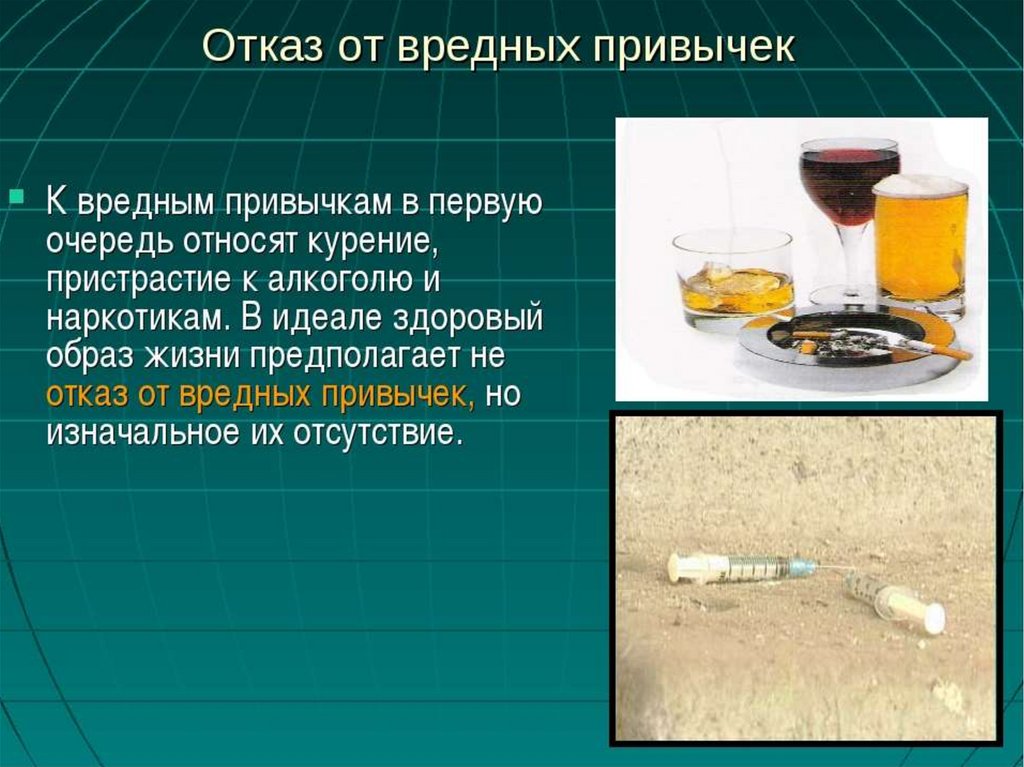 Отказ от вредных привычек

К вредным привычкам в первую очередь относят курение, пристрастие к алкоголю и наркотикам. В идеале здоровый образ жизни предполагает не отказ от вредных привычек, но изначальное их отсутствие.